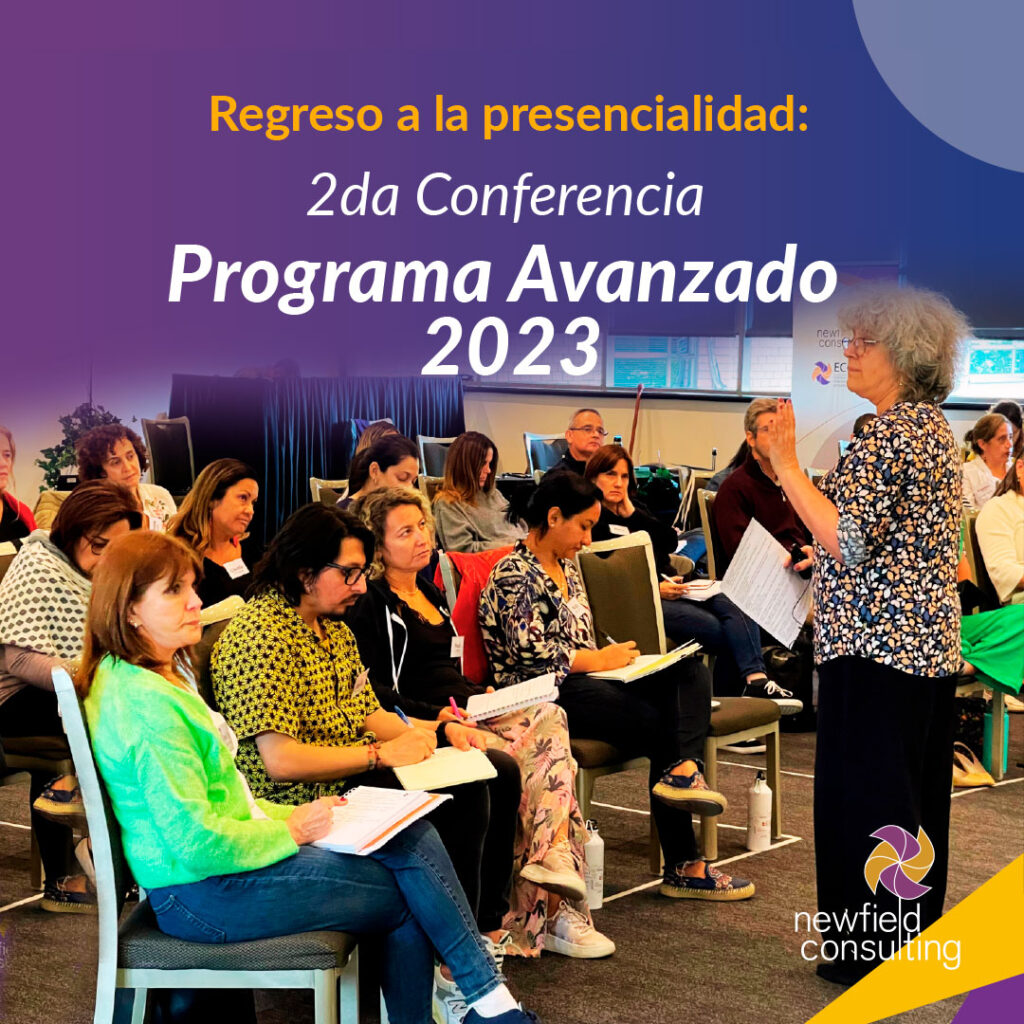 Regreso a la presencialidad:

2da Conferencia

Programa Avanzado 2023

newfield consulting